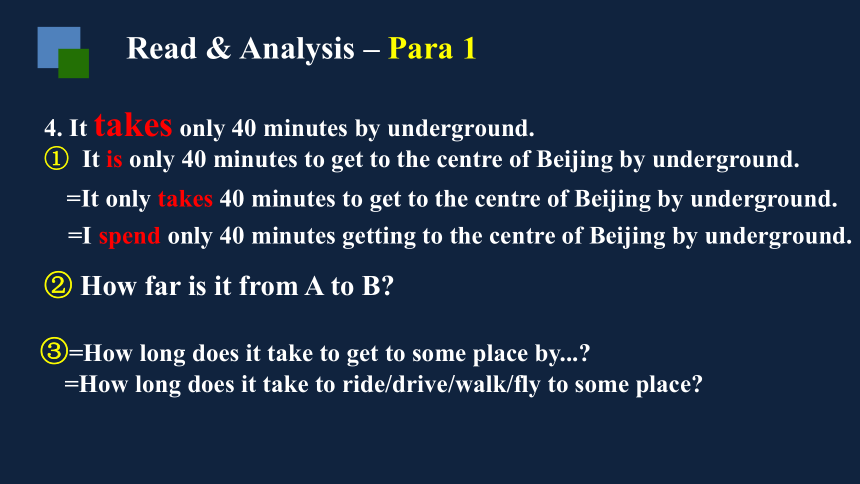 Read & Analysis – Para 1

4. It takes only 40 minutes by underground.

① It is only 40 minutes to get to the centre of Beijing by underground.

=It only takes 40 minutes to get to the centre of Beijing by underground.

=I spend only 40 minutes getting to the centre of Beijing by underground.

② How far is it from A to B?

③=How long does it take to get to some place by...?

=How long does it take to ride/drive/walk/fly to some place?